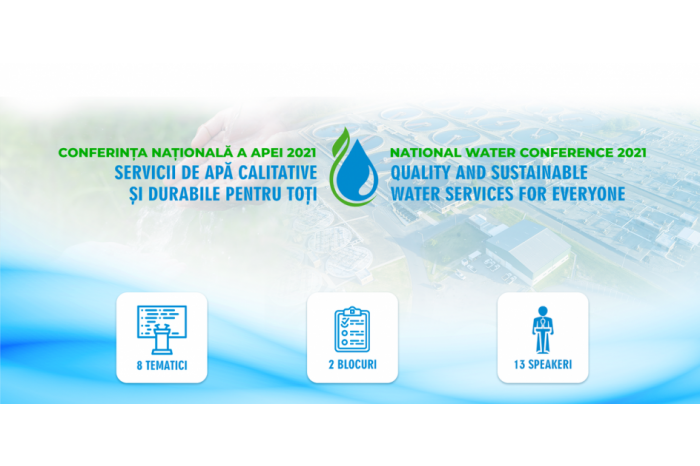 CONFERINȚA NAȚIONALĂ A APEI 2021
SERVICII DE APĂ CALITATIVE
ȘI DURABILE PENTRU TOȚI

NATIONAL WATER CONFERENCE 2021
QUALITY AND SUSTAINABLE
WATER SERVICES FOR EVERYONE

8 TEMATICI

2 BLOCURI

13 SPEAKERI